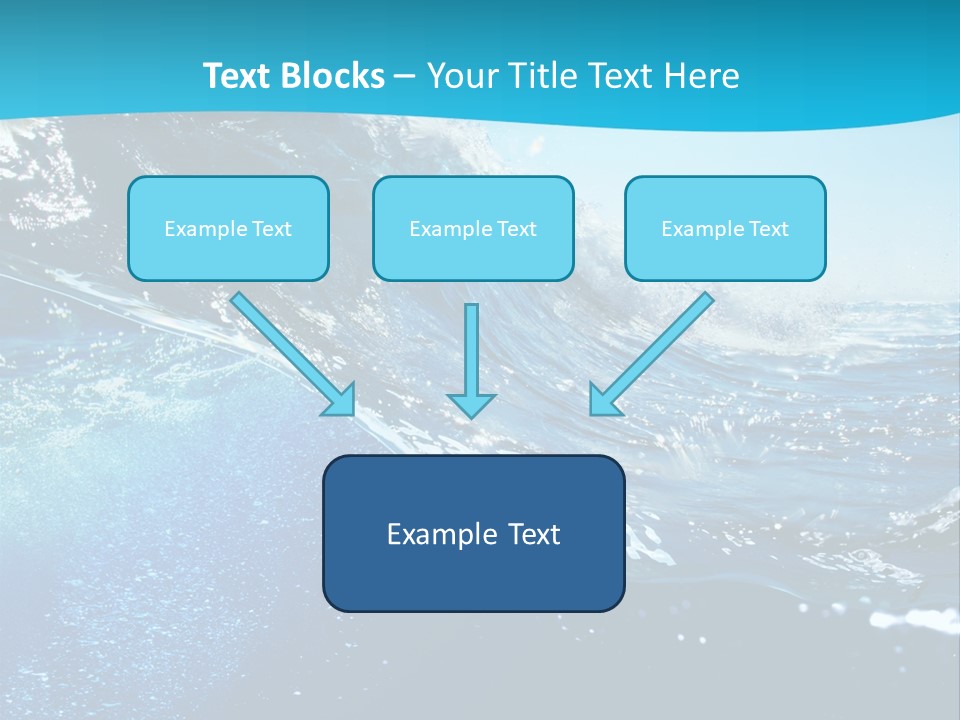 Text Blocks – Your Title Text Here

Example Text

Example Text

Example Text

Example Text